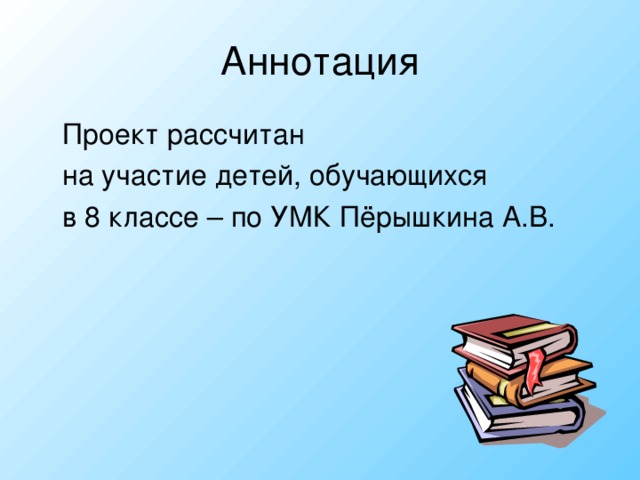 Аннотация

Проект рассчитан
на участие детей, обучающихся
в 8 классе – по УМК Пёрышкина А.В.